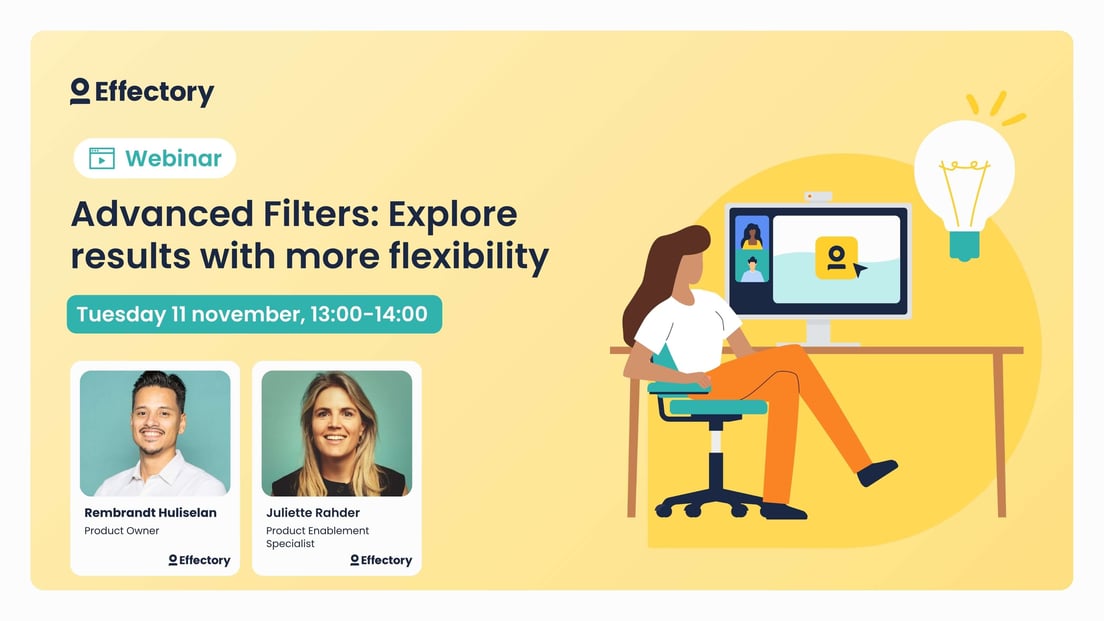 Effectory

Webinar

Advanced Filters: Explore results with more flexibility

Tuesday 11 november, 13:00-14:00

Rembrandt Huliselan
Product Owner
Effectory

Juliette Rahder
Product Enablement Specialist
Effectory